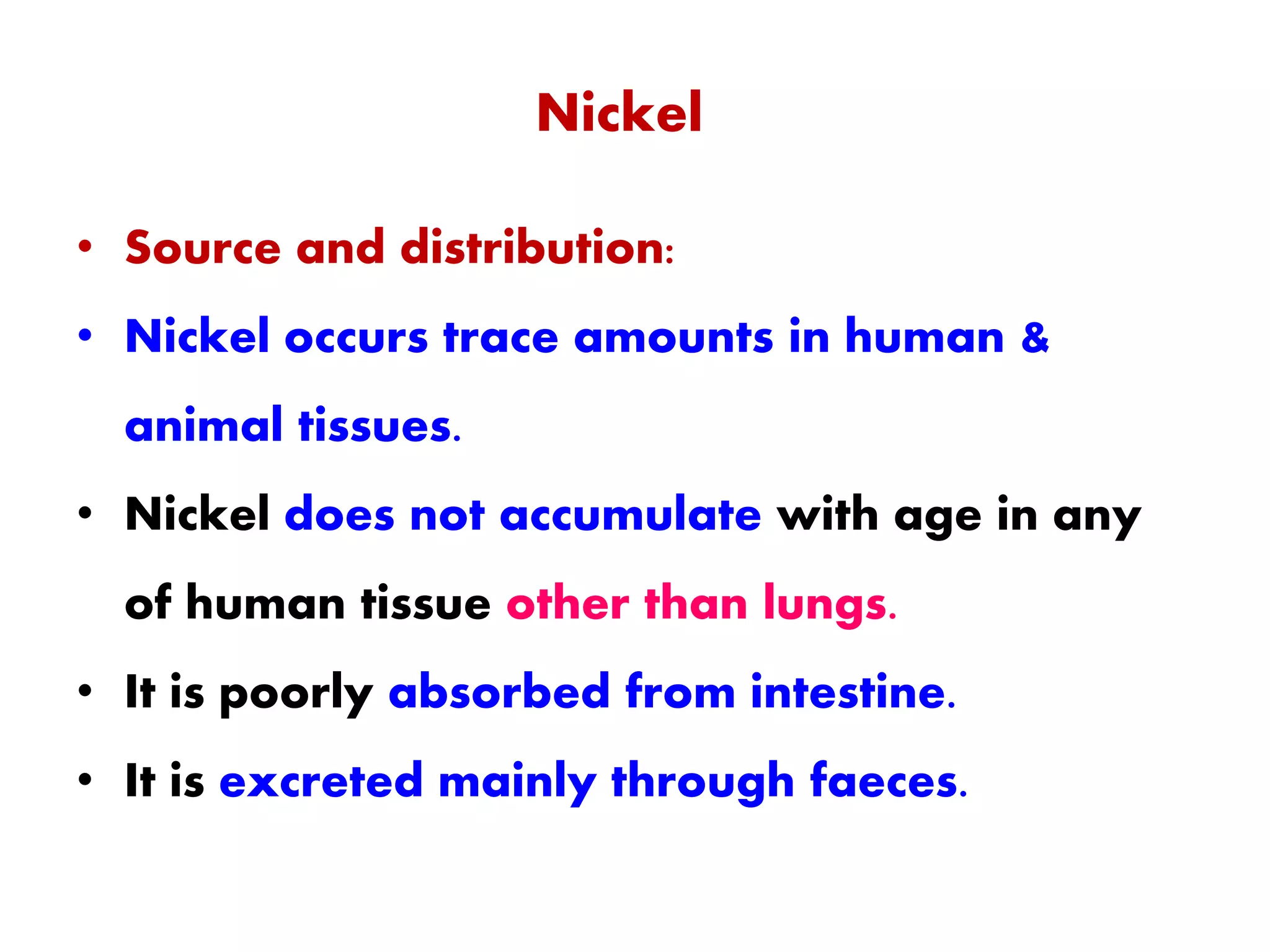 Nickel

• Source and distribution:
• Nickel occurs trace amounts in human & animal tissues.
• Nickel does not accumulate with age in any of human tissue other than lungs.
• It is poorly absorbed from intestine.
• It is excreted mainly through faeces.